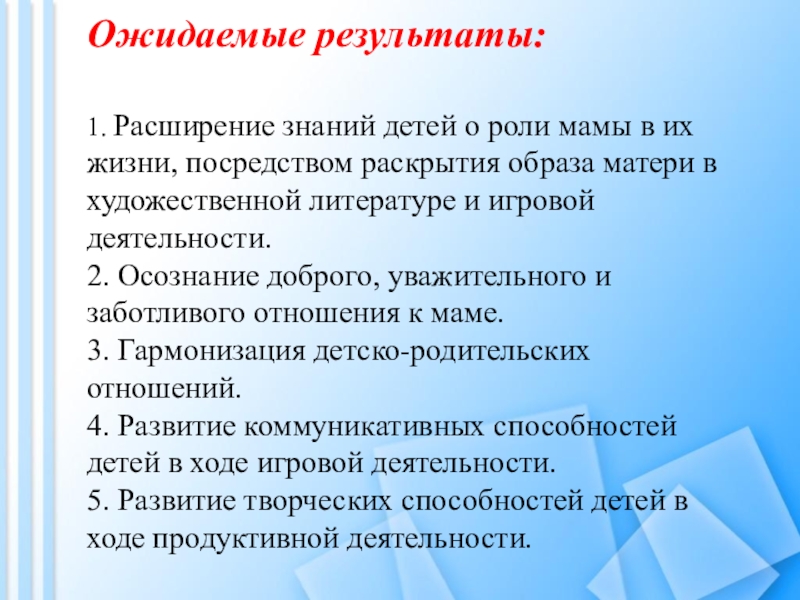 Ожидаемые результаты:

1. Расширение знаний детей о роли мамы в их жизни, посредством раскрытия образа матери в художественной литературе и игровой деятельности.
2. Осознание доброго, уважительного и заботливого отношения к маме.
3. Гармонизация детско-родительских отношений.
4. Развитие коммуникативных способностей детей в ходе игровой деятельности.
5. Развитие творческих способностей детей в ходе продуктивной деятельности.